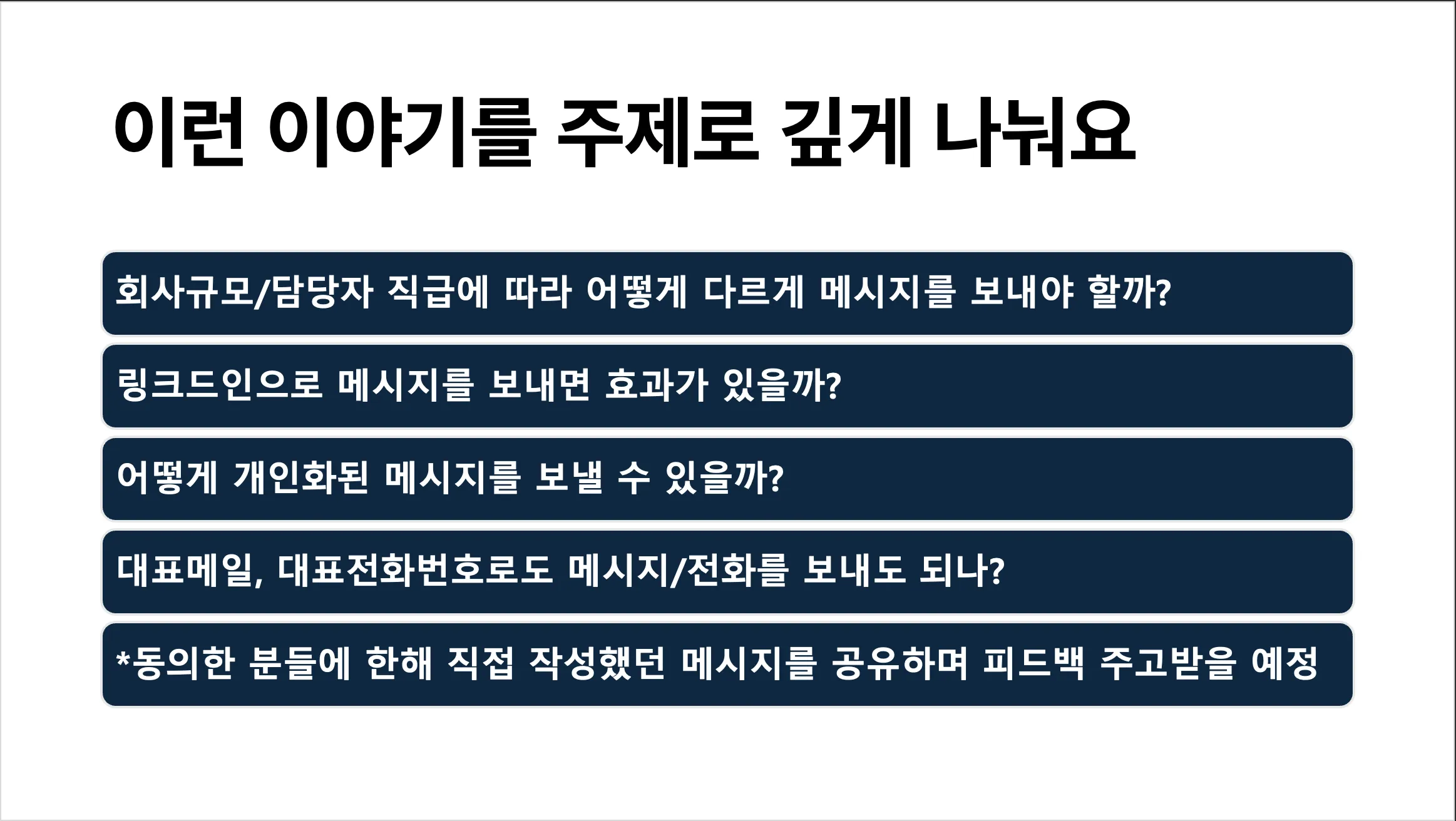 이런 이야기를 주제로 깊게 나눠요

회사규모/담당자 직급에 따라 어떻게 다르게 메시지를 보내야 할까?

링크드인으로 메시지를 보내면 효과가 있을까?

어떻게 개인화된 메시지를 보낼 수 있을까?

대표메일, 대표전화번호로도 메시지/전화를 보내도 되나?

*동의한 분들에 한해 직접 작성했던 메시지를 공유하며 피드백 주고받을 예정